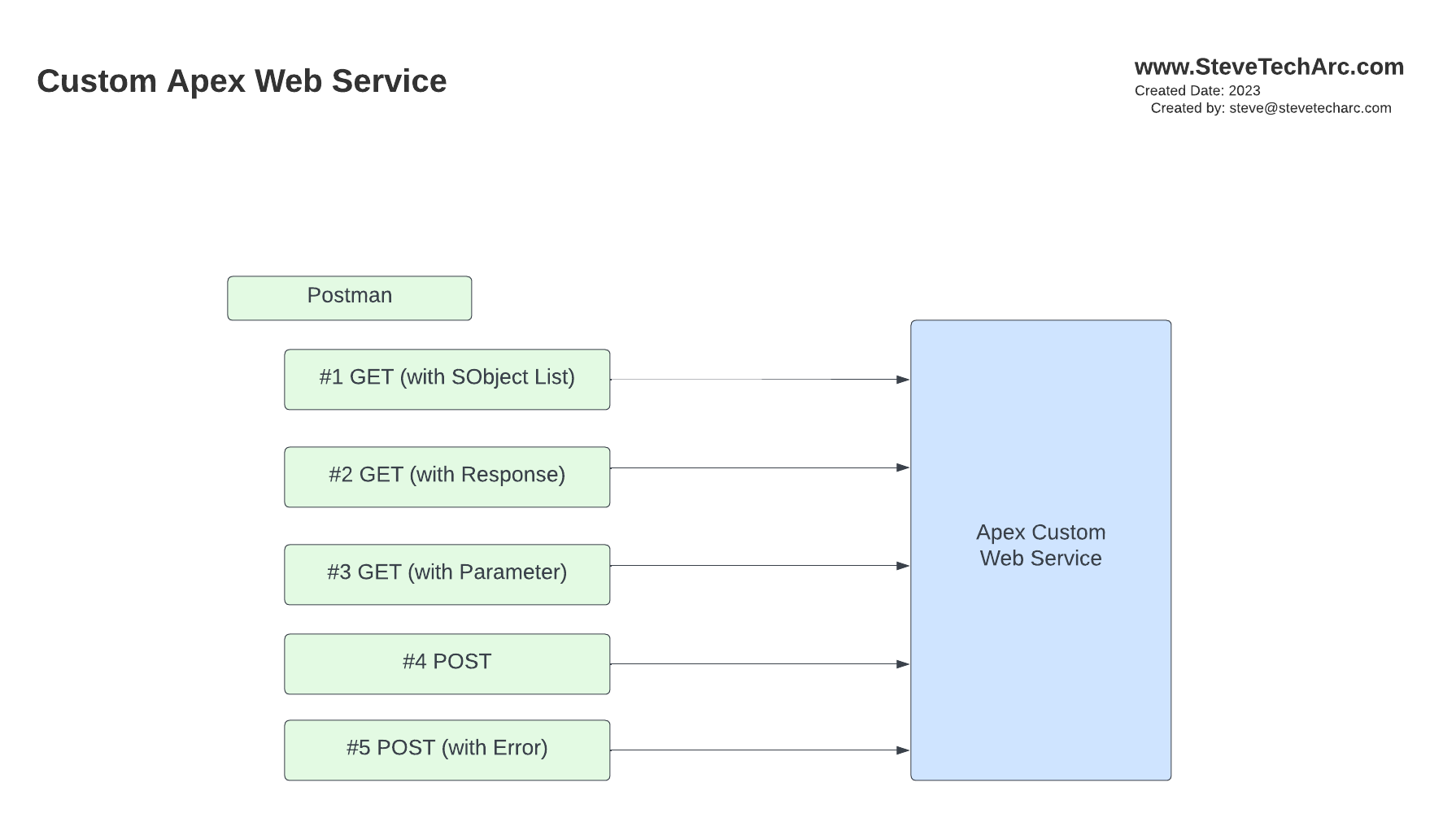 Custom Apex Web Service

www.SteveTechArc.com
Created Date: 2023
Created by: steve@stevetecharc.com

Postman

#1 GET (with SObject List)

#2 GET (with Response)

#3 GET (with Parameter)

#4 POST

#5 POST (with Error)

Apex Custom Web Service